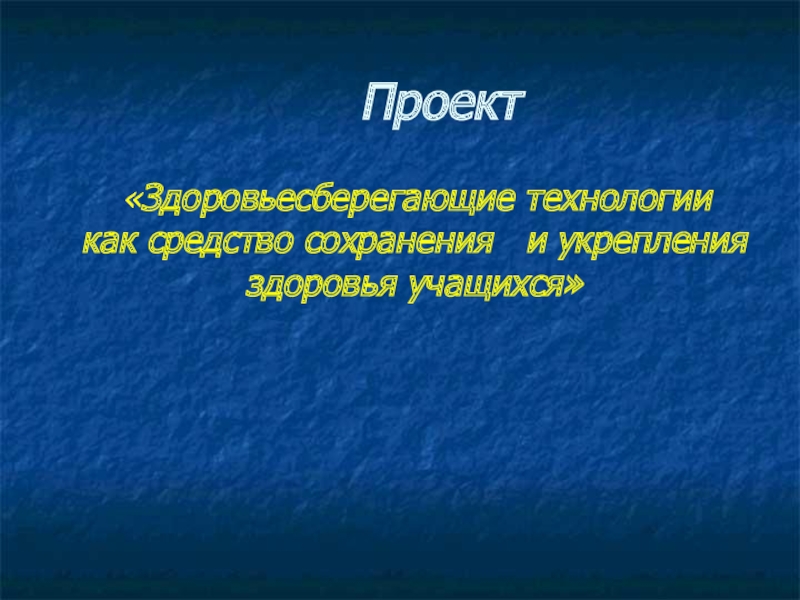 Проект

«Здоровьесберегающие технологии как средство сохранения и укрепления здоровья учащихся»